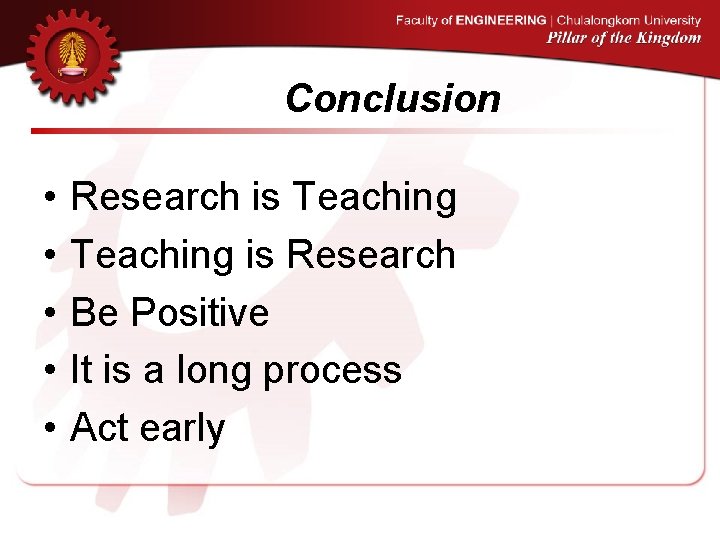 Faculty of ENGINEERING | Chulalongkorn University
Pillar of the Kingdom

Conclusion

• Research is Teaching
• Teaching is Research
• Be Positive
• It is a long process
• Act early